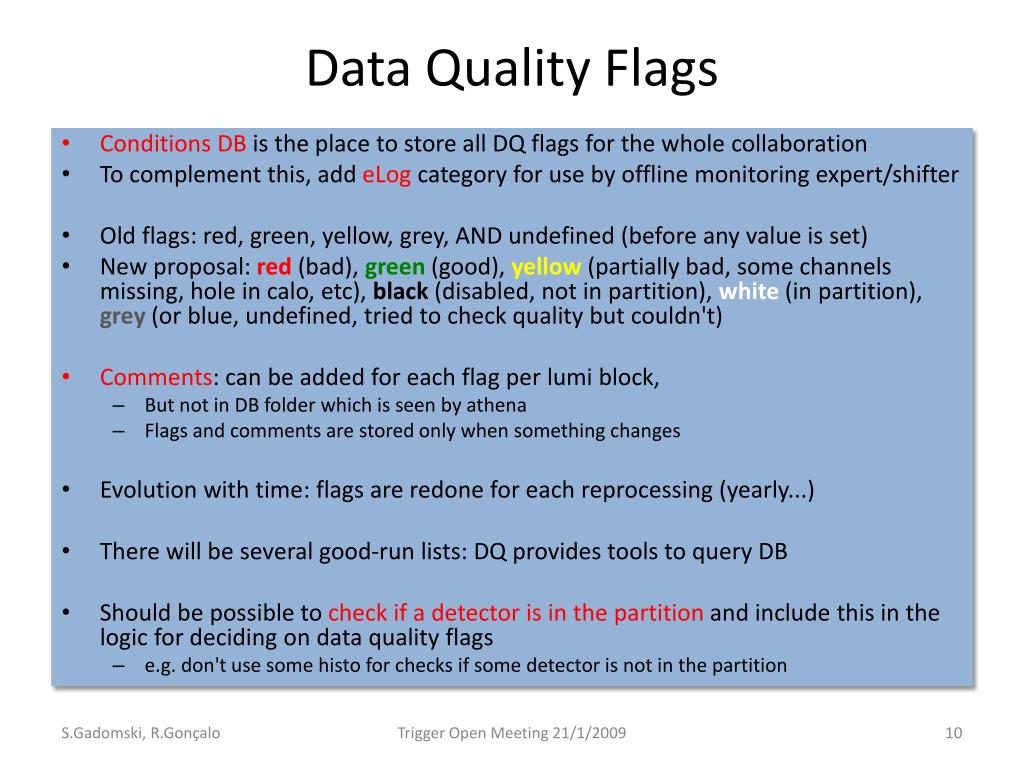 Data Quality Flags

• Conditions DB is the place to store all DQ flags for the whole collaboration
• To complement this, add eLog category for use by offline monitoring expert/shifter

• Old flags: red, green, yellow, grey, AND undefined (before any value is set)
• New proposal: red (bad), green (good), yellow (partially bad, some channels missing, hole in calo, etc), black (disabled, not in partition), white (in partition), grey (or blue, undefined, tried to check quality but couldn't)

• Comments: can be added for each flag per lumi block,
– But not in DB folder which is seen by athena
– Flags and comments are stored only when something changes

• Evolution with time: flags are redone for each reprocessing (yearly...)

• There will be several good-run lists: DQ provides tools to query DB

• Should be possible to check if a detector is in the partition and include this in the logic for deciding on data quality flags
– e.g. don't use some histo for checks if some detector is not in the partition

S.Gadomski, R.Gonçalo
Trigger Open Meeting 21/1/2009
10